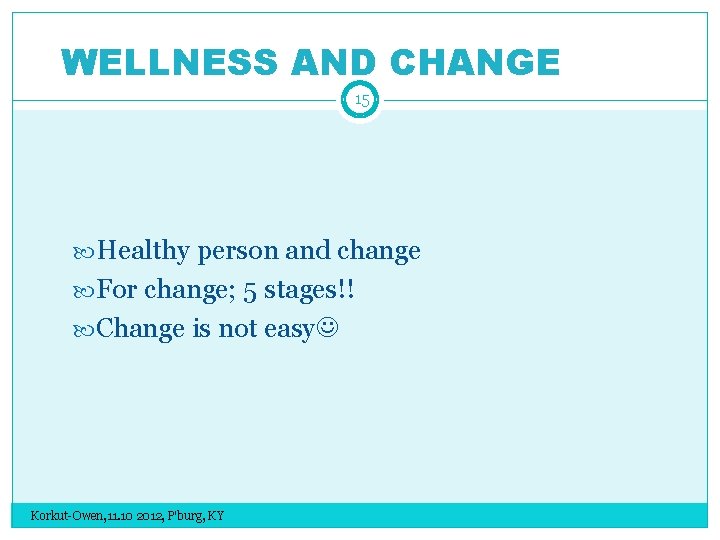 WELLNESS AND CHANGE

15

Healthy person and change
For change; 5 stages!!
Change is not easy☺

Korkut-Owen, 11.10 2012, P'burg, KY